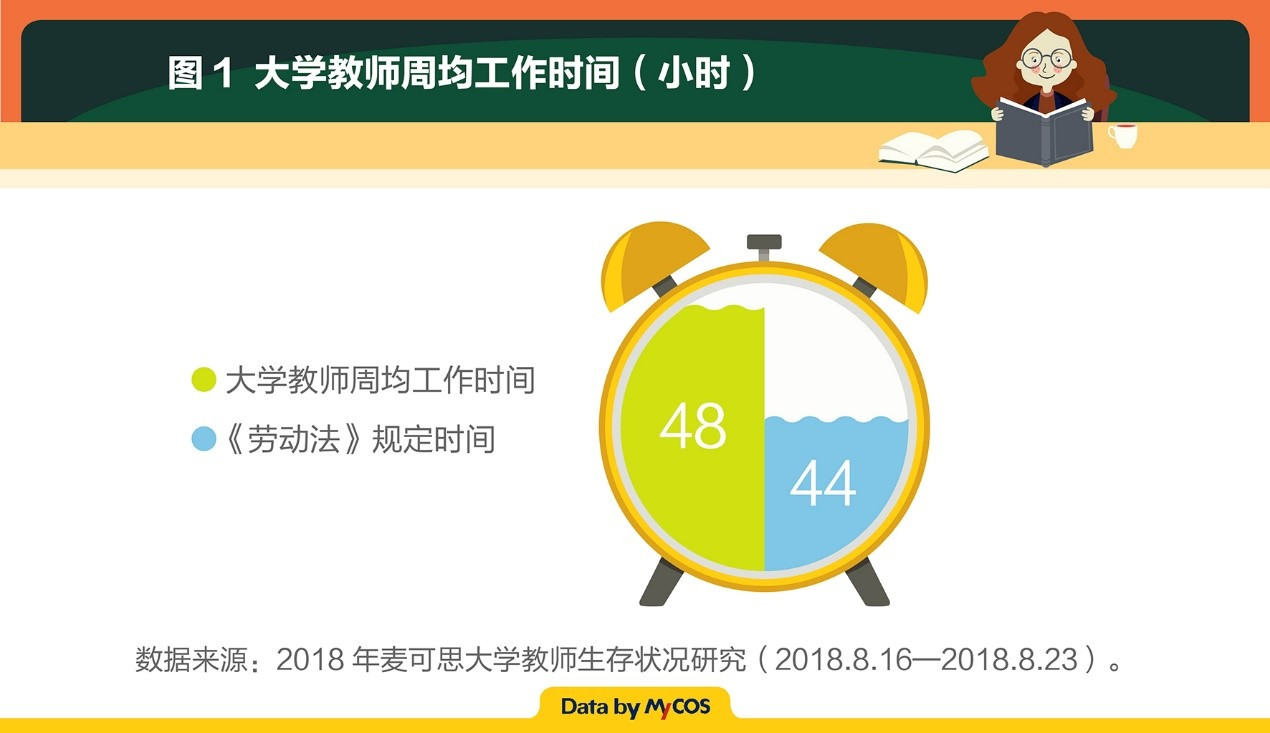 图 1 大学教师周均工作时间（小时）

大学教师周均工作时间
《劳动法》规定时间

48
44

数据来源：2018 年麦可思大学教师生存状况研究（2018.8.16—2018.8.23）。

Data by MyCOS